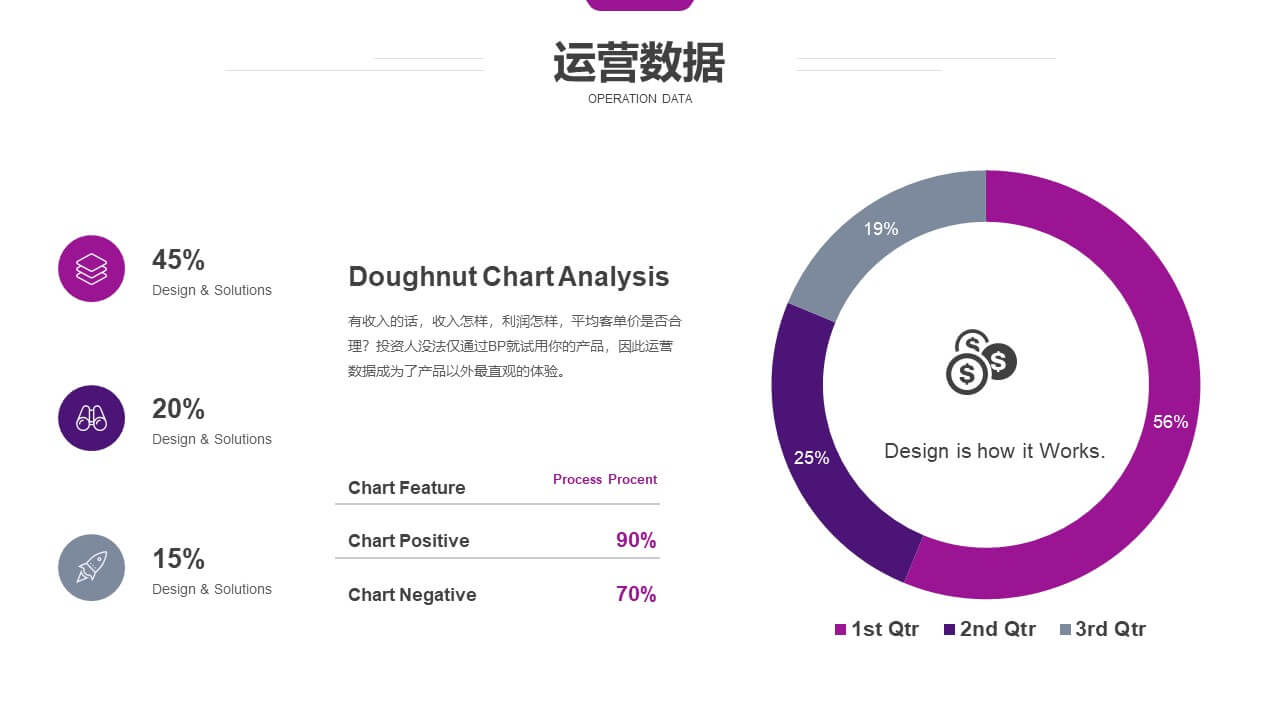 运营数据
OPERATION DATA

45%
Design & Solutions

20%
Design & Solutions

15%
Design & Solutions

Doughnut Chart Analysis

有收入的话，收入怎样，利润怎样，平均客单价是否合理？投资人没法仅通过BP就试用你的产品，因此运营数据成为了产品以外最直观的体验。

| Chart Feature | Process Procent |
|---|---|
| Chart Positive | 90% |
| Chart Negative | 70% |

19%
25%
56%

Design is how it Works.

1st Qtr 2nd Qtr 3rd Qtr